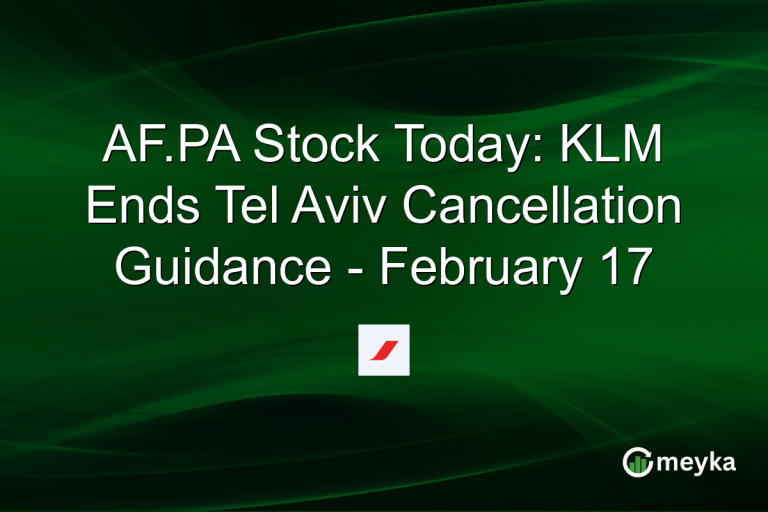 AF.PA Stock Today: KLM Ends Tel Aviv Cancellation Guidance - February 17

meyka